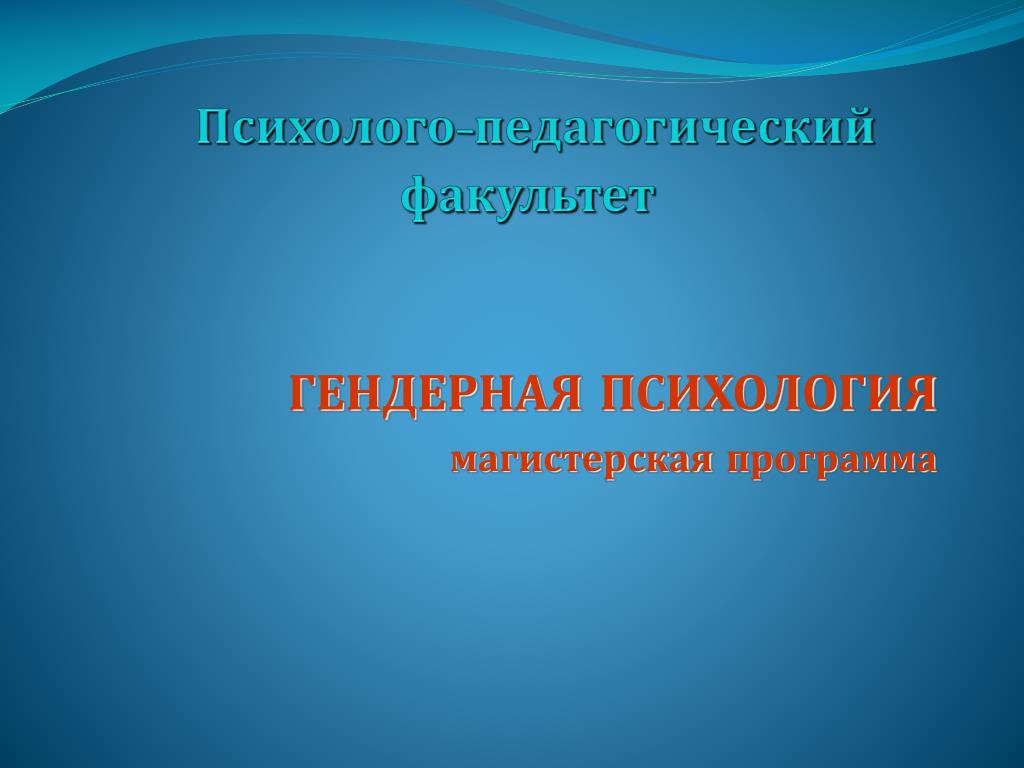 Психолого-педагогический факультет

ГЕНДЕРНАЯ ПСИХОЛОГИЯ
магистерская программа